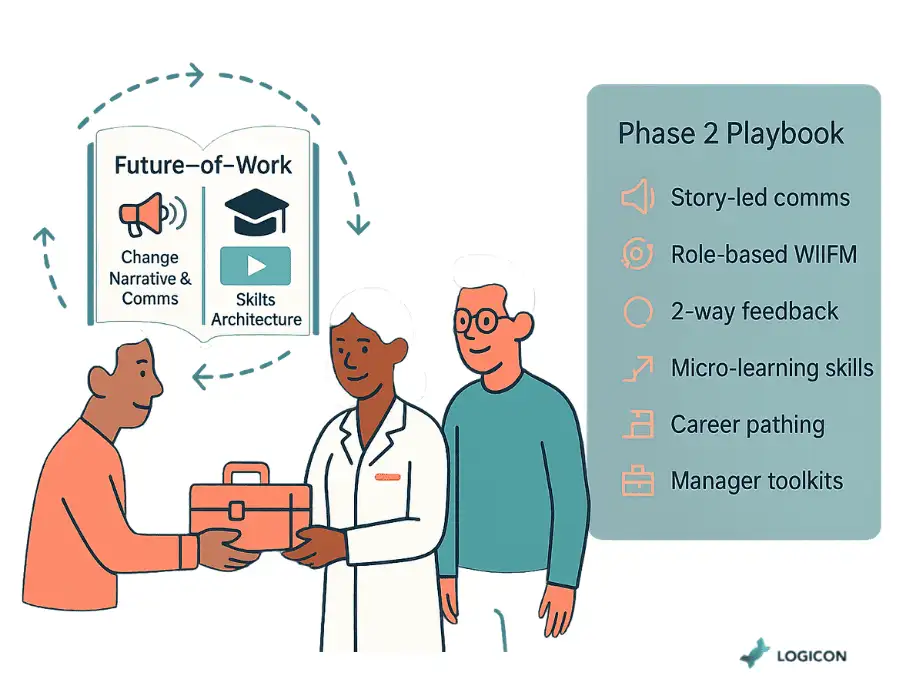 Future–of–Work

Change Narrative & Comms

Skilts Architecture

Phase 2 Playbook

Story-led comms

Role-based WIIFM

2-way feedback

Micro-learning skills

Career pathing

Manager toolkits

LOGICON